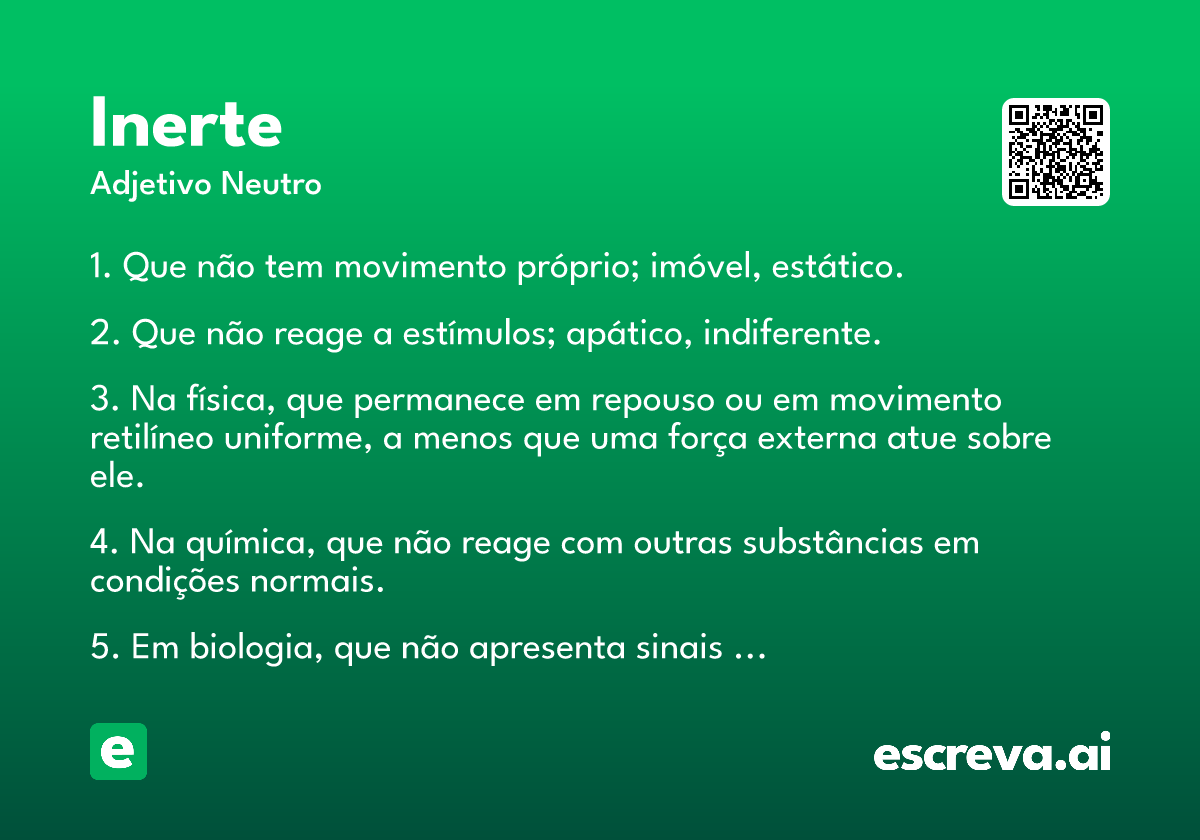 Inerte
Adjetivo Neutro

1. Que não tem movimento próprio; imóvel, estático.

2. Que não reage a estímulos; apático, indiferente.

3. Na física, que permanece em repouso ou em movimento retilíneo uniforme, a menos que uma força externa atue sobre ele.

4. Na química, que não reage com outras substâncias em condições normais.

5. Em biologia, que não apresenta sinais …

e

escreva.ai